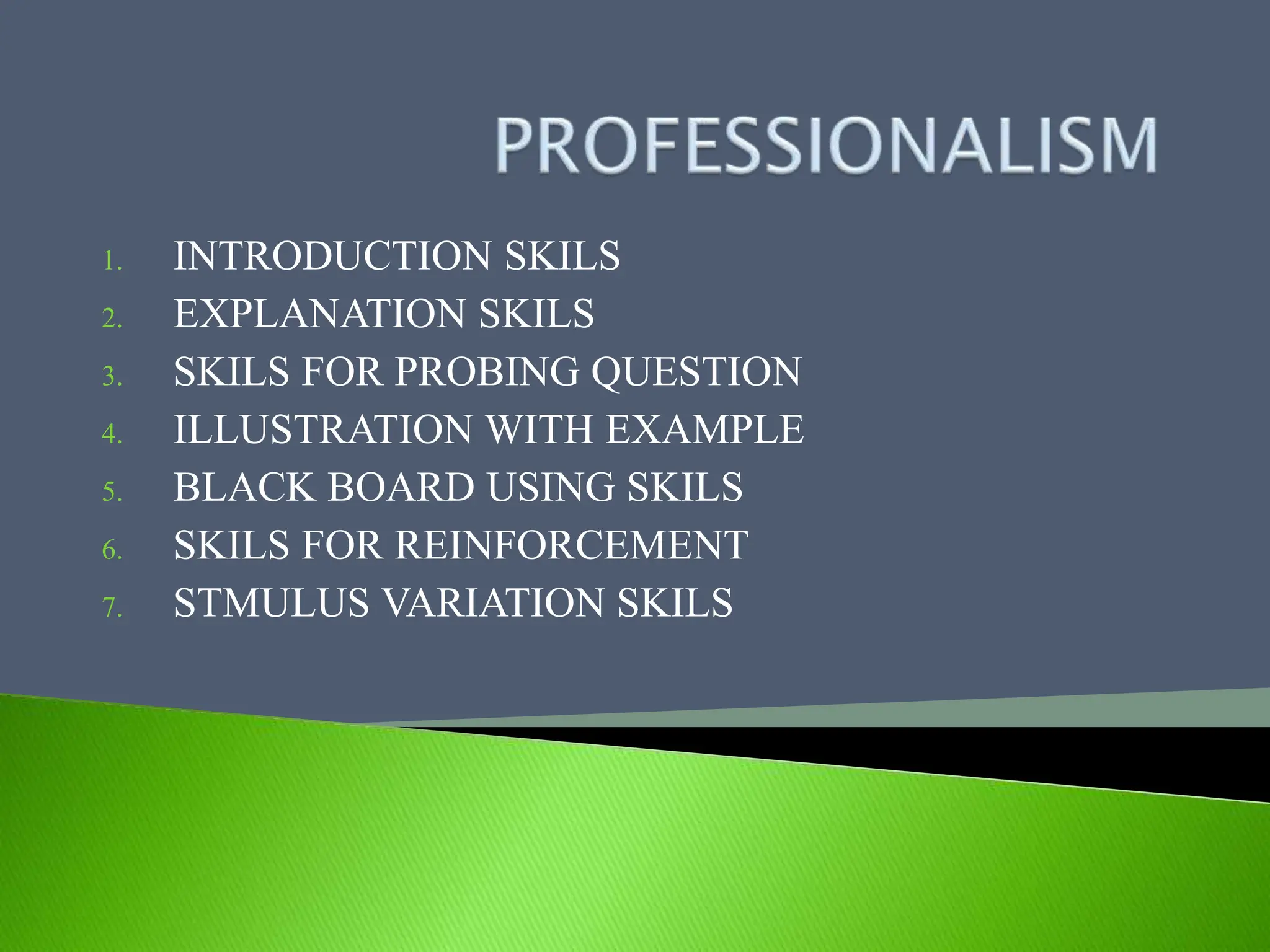 PROFESSIONALISM

1. INTRODUCTION SKILS
2. EXPLANATION SKILS
3. SKILS FOR PROBING QUESTION
4. ILLUSTRATION WITH EXAMPLE
5. BLACK BOARD USING SKILS
6. SKILS FOR REINFORCEMENT
7. STMULUS VARIATION SKILS